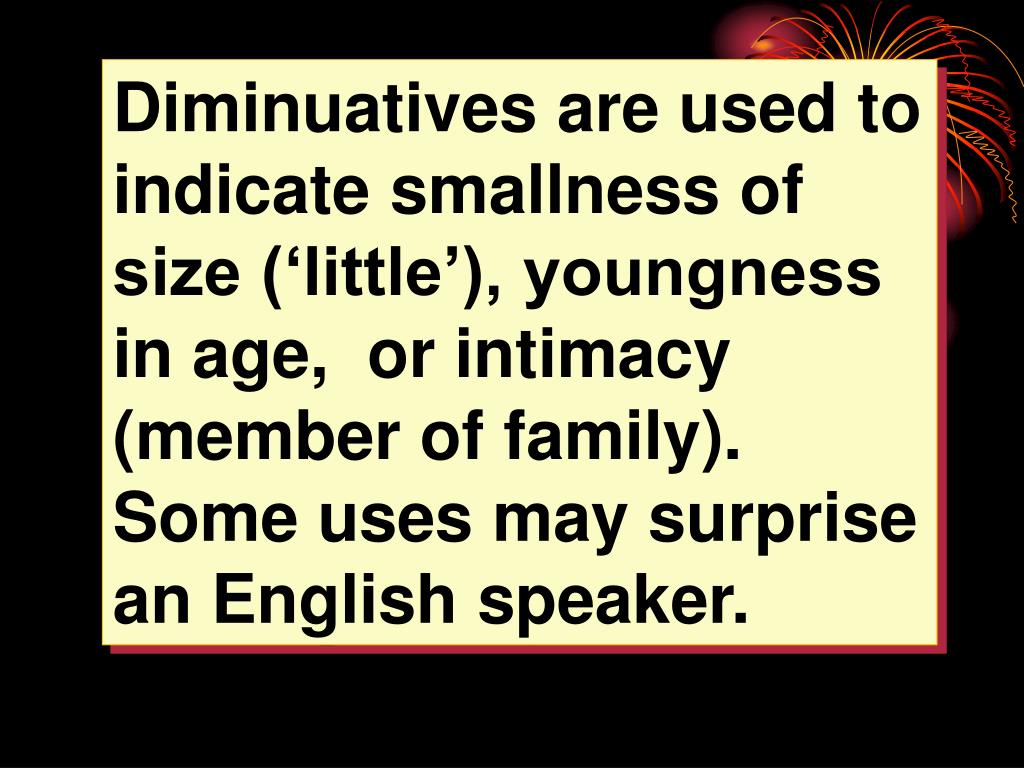 Diminuatives are used to indicate smallness of size (‘little’), youngness in age, or intimacy (member of family). Some uses may surprise an English speaker.